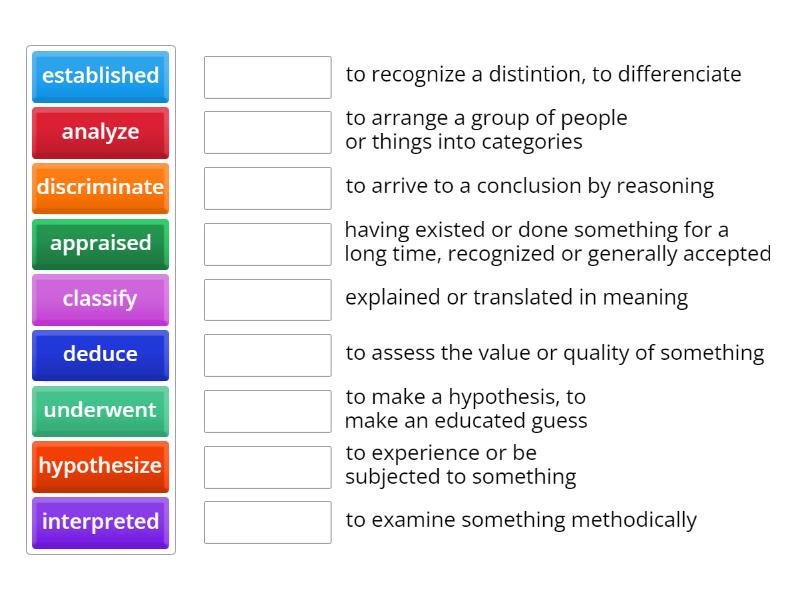 established
analyze
discriminate
appraised
classify
deduce
underwent
hypothesize
interpreted

to recognize a distintion, to differenciate

to arrange a group of people or things into categories

to arrive to a conclusion by reasoning

having existed or done something for a long time, recognized or generally accepted

explained or translated in meaning

to assess the value or quality of something

to make a hypothesis, to make an educated guess

to experience or be subjected to something

to examine something methodically